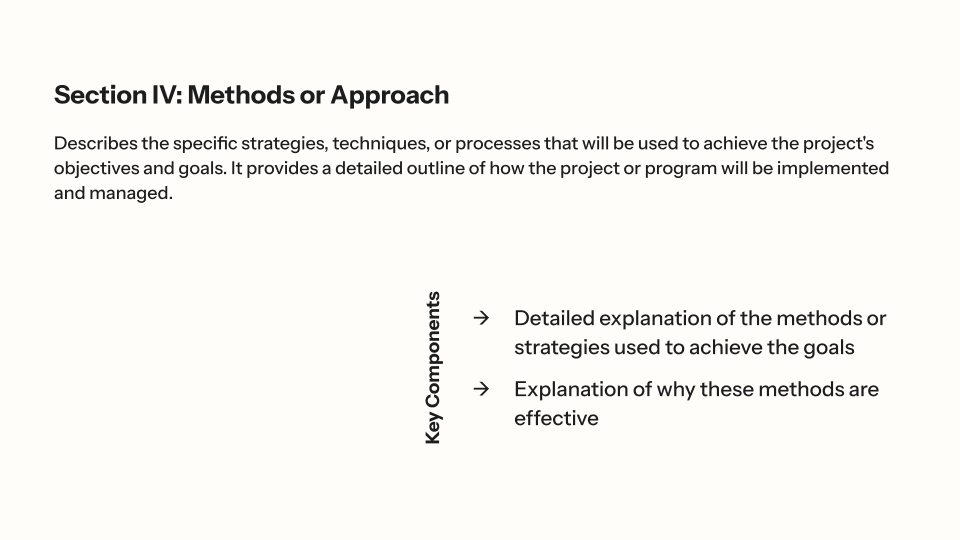 Section IV: Methods or Approach

Describes the specific strategies, techniques, or processes that will be used to achieve the project's objectives and goals. It provides a detailed outline of how the project or program will be implemented and managed.

Key Components

→ Detailed explanation of the methods or strategies used to achieve the goals

→ Explanation of why these methods are effective